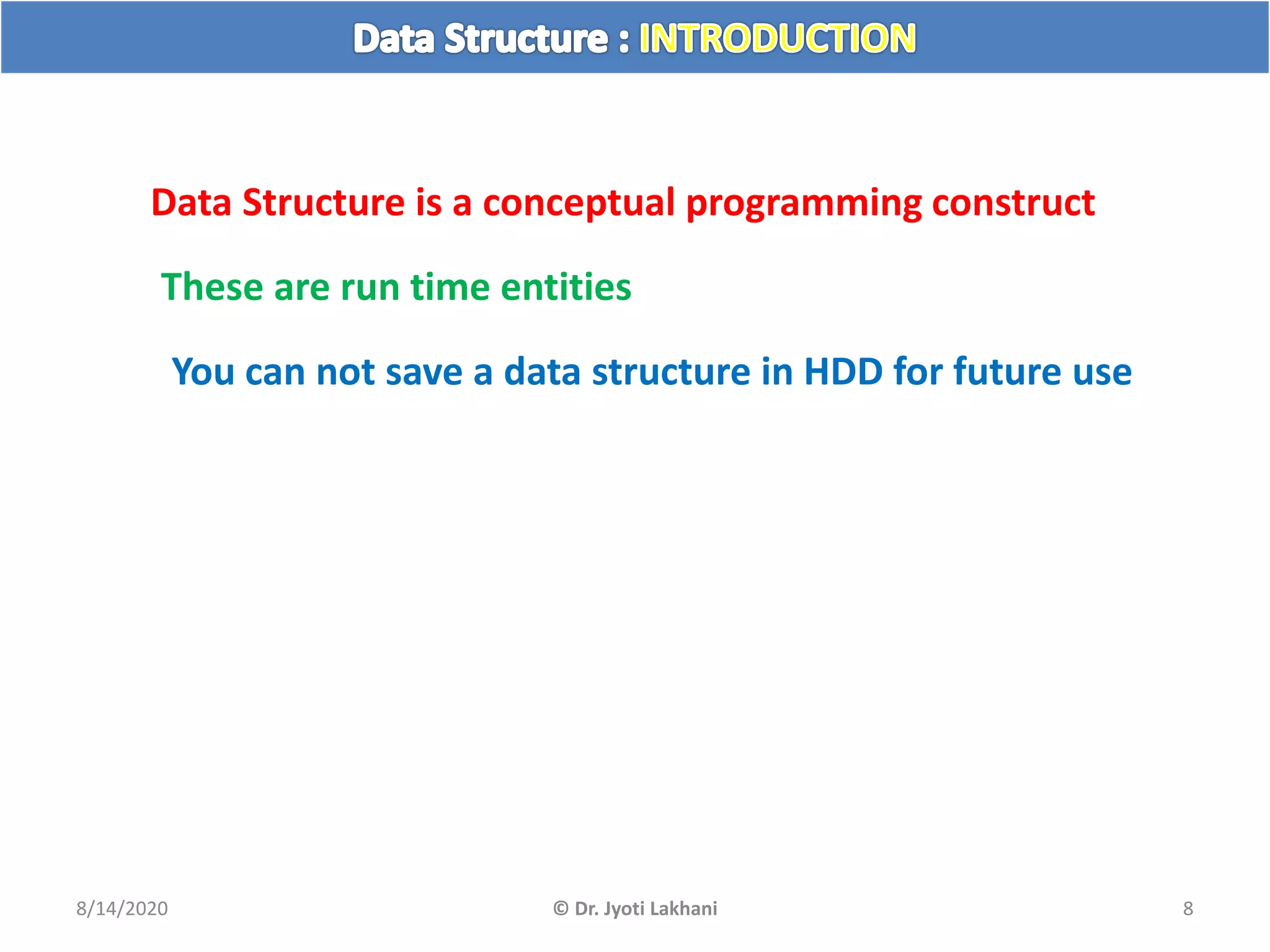 Data Structure : INTRODUCTION

Data Structure is a conceptual programming construct

These are run time entities

You can not save a data structure in HDD for future use

8/14/2020

© Dr. Jyoti Lakhani

8